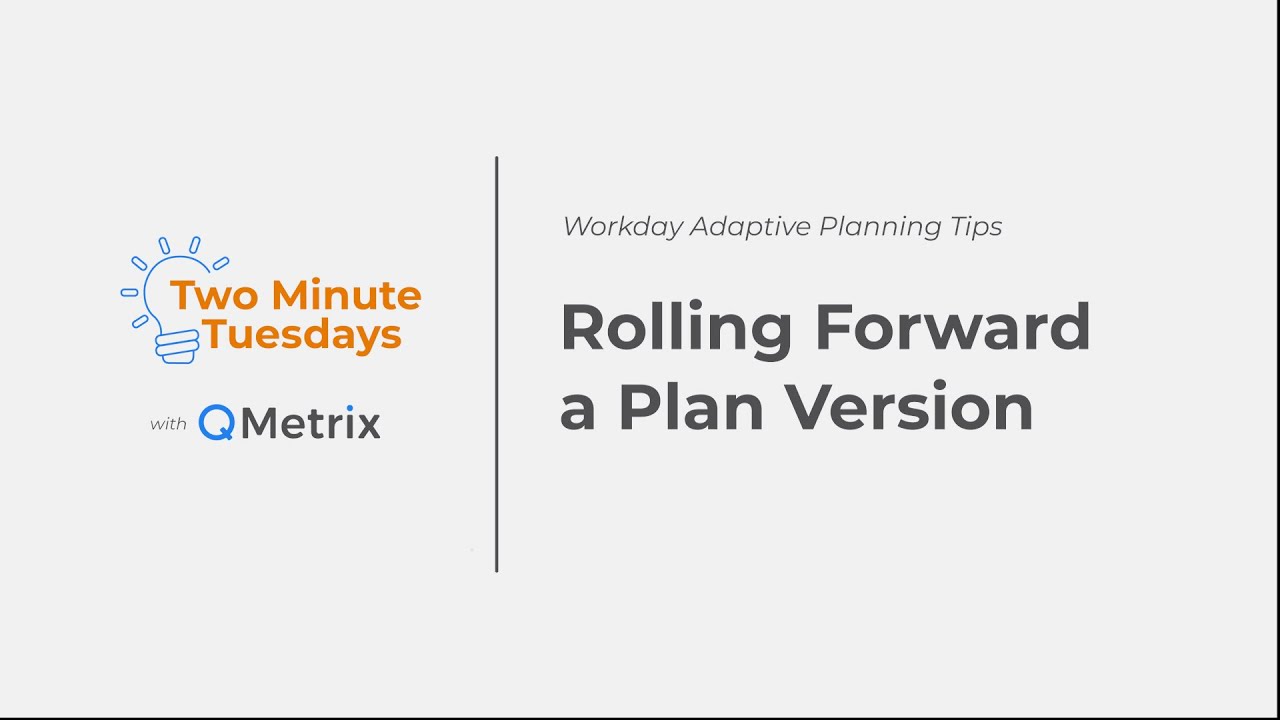 Two Minute Tuesdays

with QMetrix

Workday Adaptive Planning Tips

Rolling Forward a Plan Version